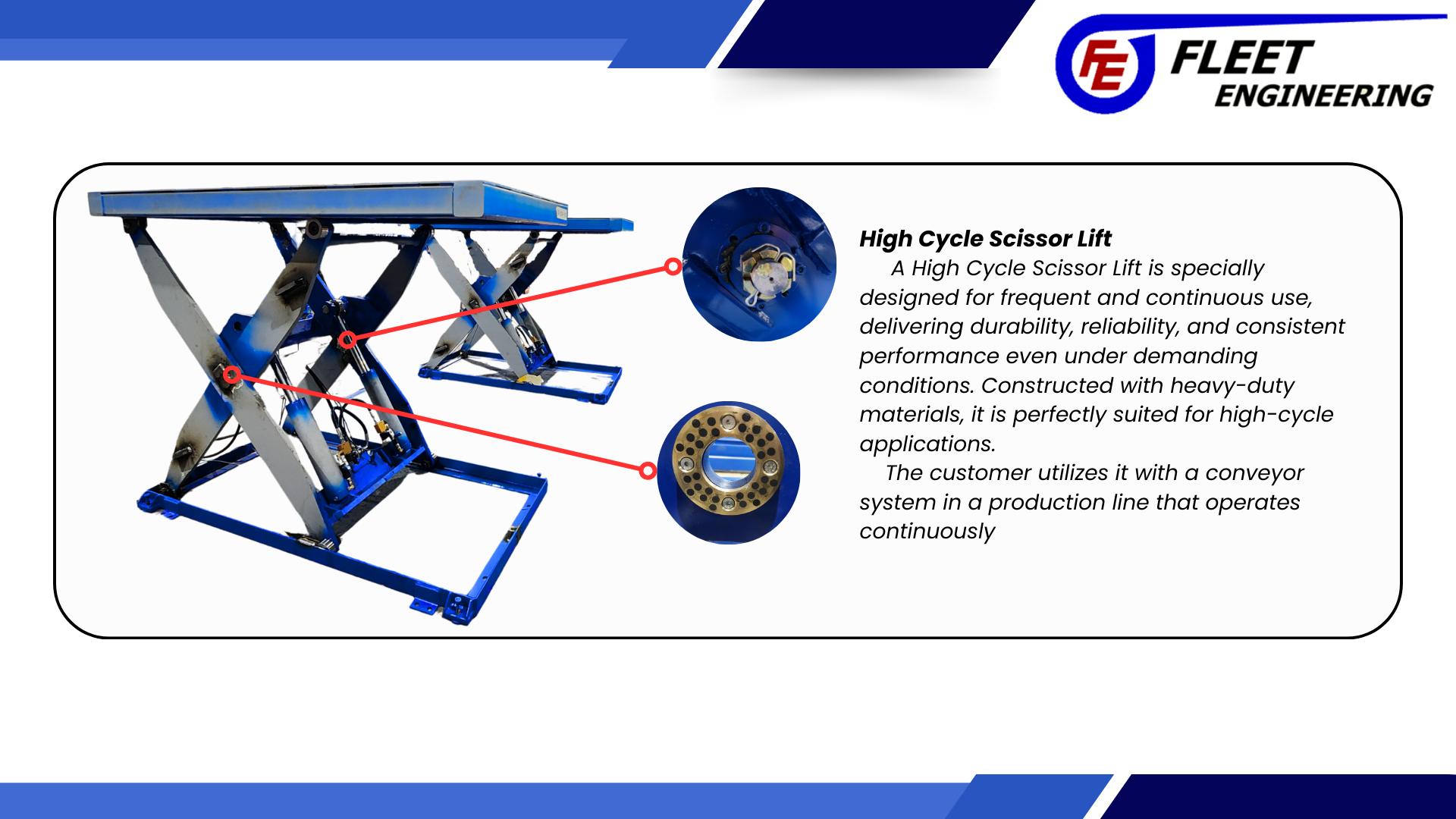 FE FLEET ENGINEERING

High Cycle Scissor Lift

A High Cycle Scissor Lift is specially designed for frequent and continuous use, delivering durability, reliability, and consistent performance even under demanding conditions. Constructed with heavy-duty materials, it is perfectly suited for high-cycle applications.

The customer utilizes it with a conveyor system in a production line that operates continuously